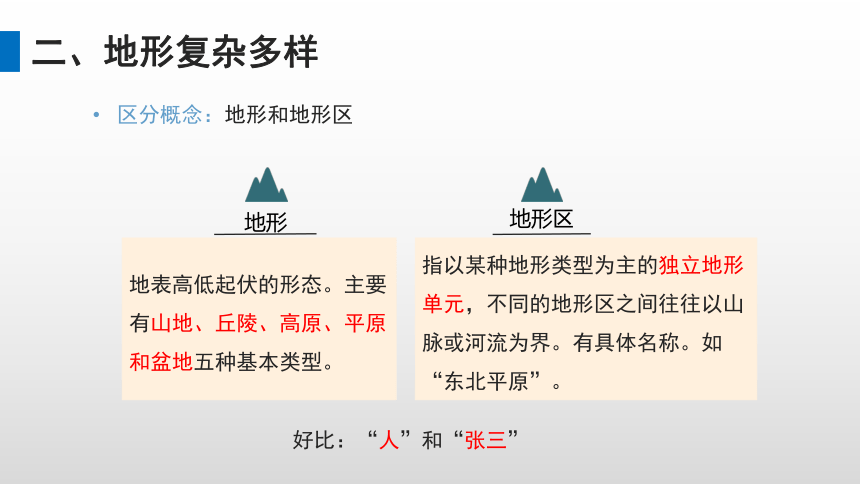 二、地形复杂多样

• 区分概念：地形和地形区

地形

地表高低起伏的形态。主要有山地、丘陵、高原、平原和盆地五种基本类型。

地形区

指以某种地形类型为主的独立地形单元，不同的地形区之间往往以山脉或河流为界。有具体名称。如“东北平原”。

好比：“人”和“张三”